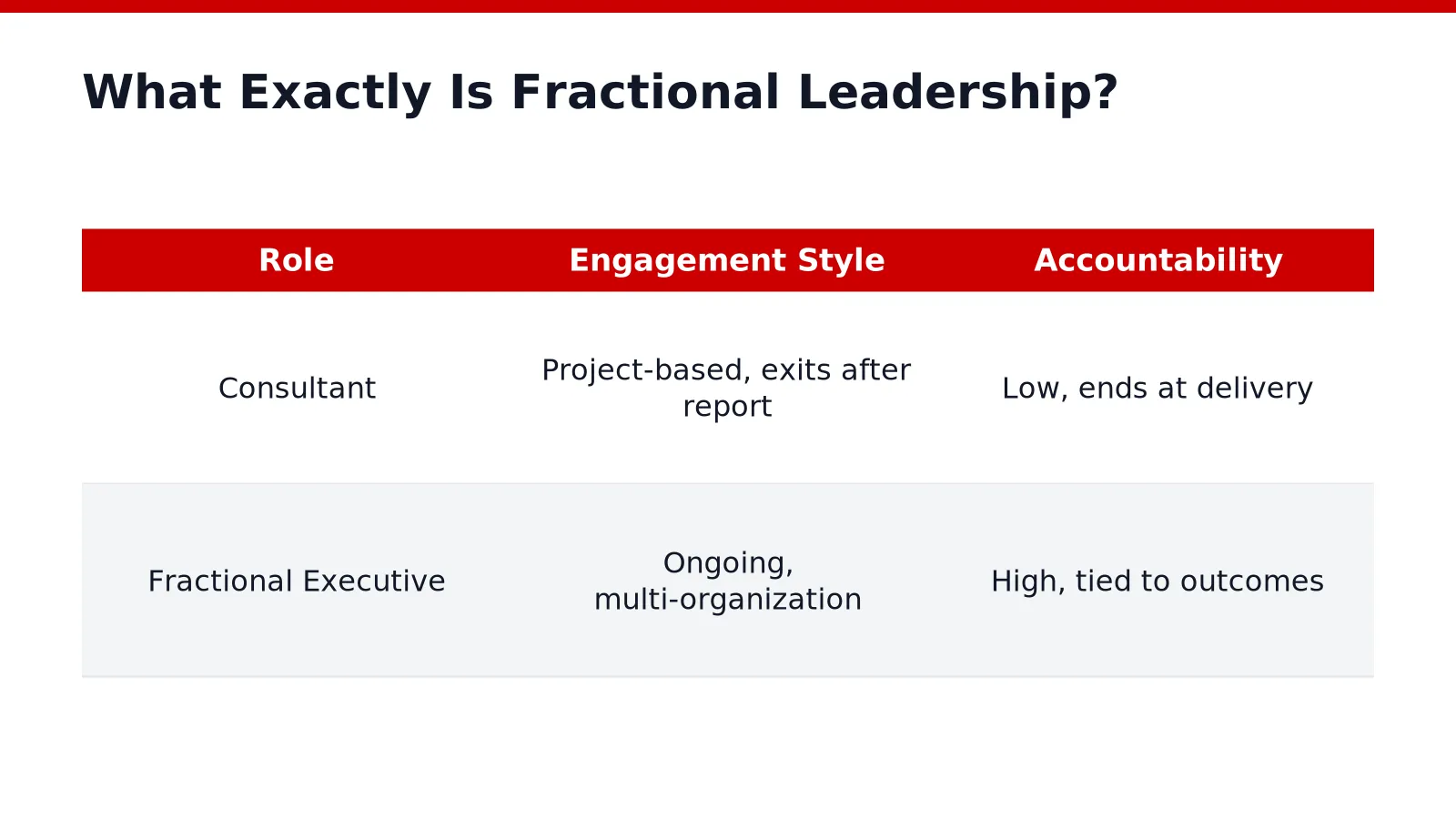 What Exactly Is Fractional Leadership?

| Role | Engagement Style | Accountability |
|---|---|---|
| Consultant | Project-based, exits after report | Low, ends at delivery |
| Fractional Executive | Ongoing, multi-organization | High, tied to outcomes |